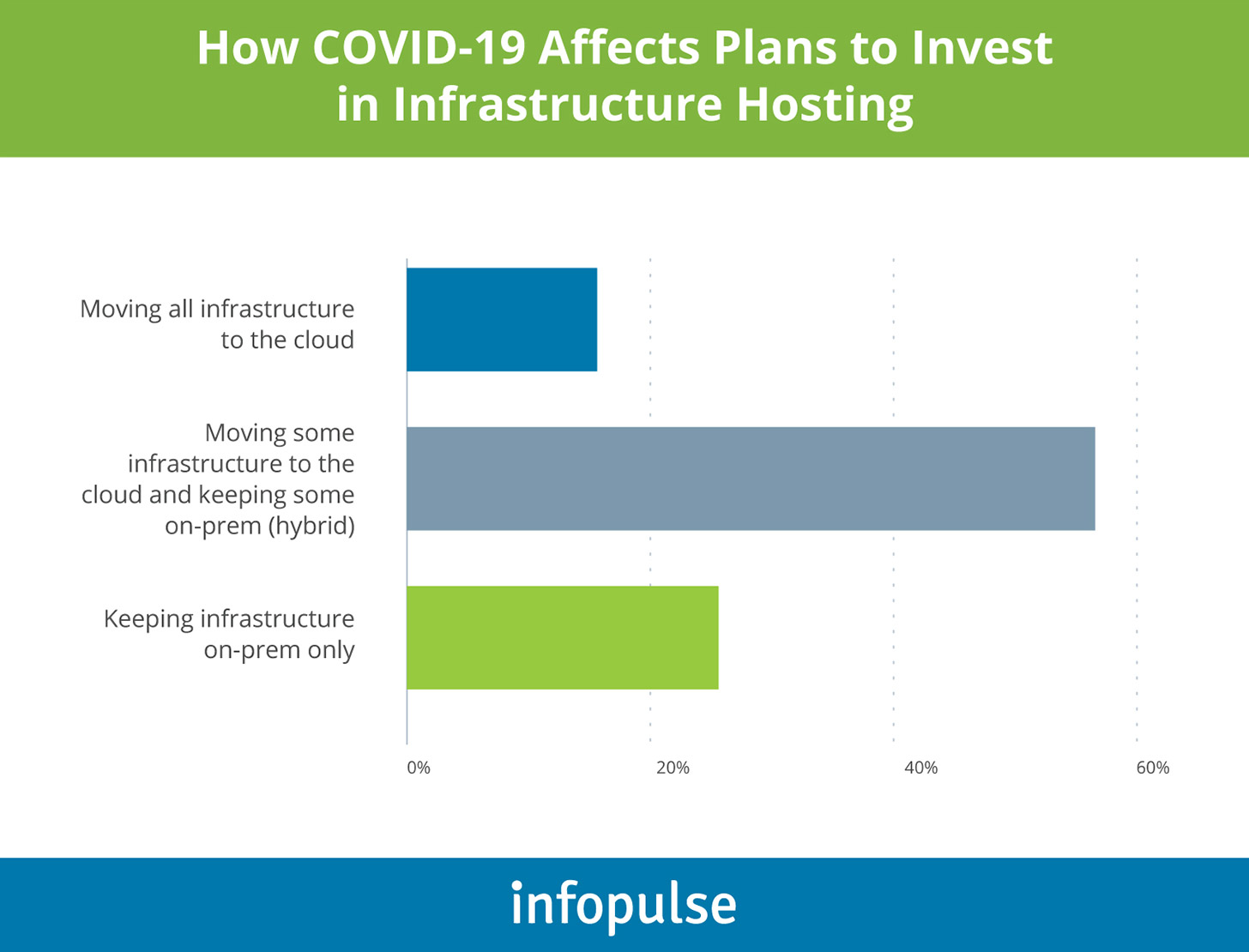 How COVID-19 Affects Plans to Invest in Infrastructure Hosting

Moving all infrastructure to the cloud

Moving some infrastructure to the cloud and keeping some on-prem (hybrid)

Keeping infrastructure on-prem only

0%
20%
40%
60%

infopulse